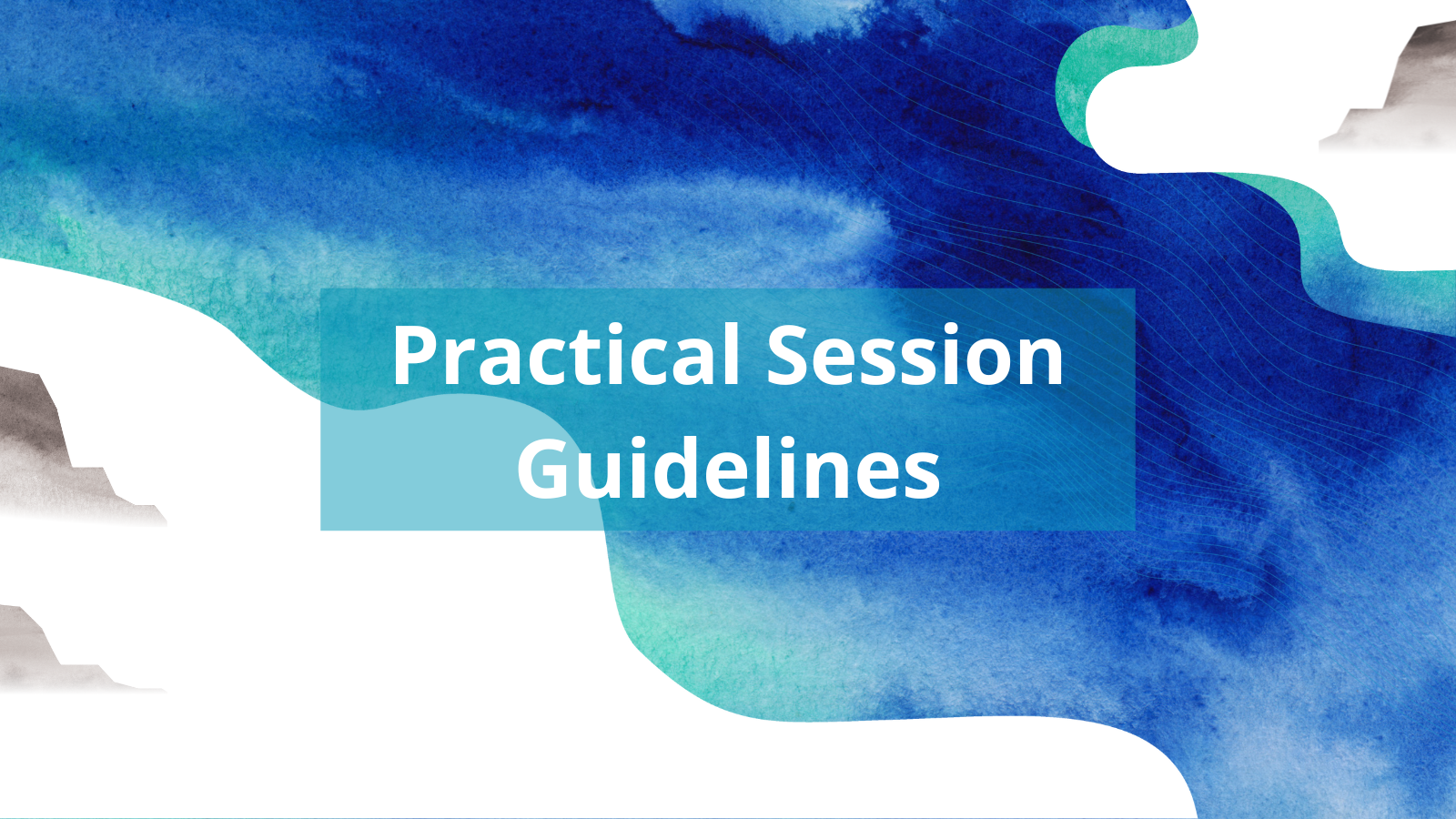 Practical Session Guidelines